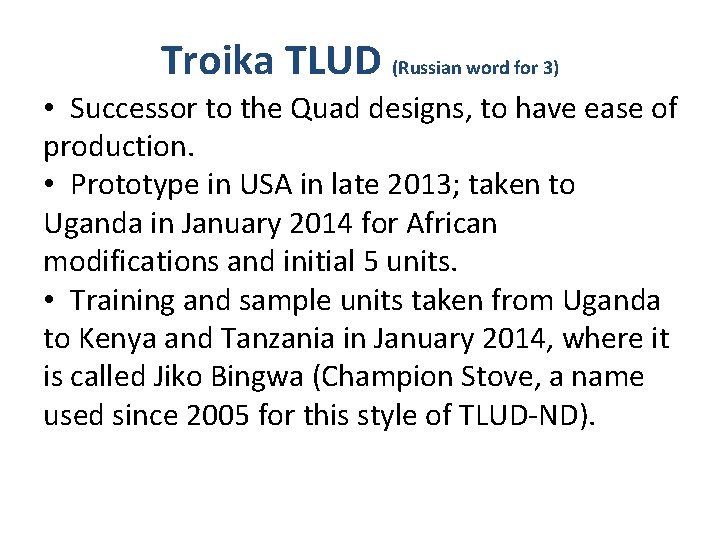 Troika TLUD (Russian word for 3)

• Successor to the Quad designs, to have ease of production.
• Prototype in USA in late 2013; taken to Uganda in January 2014 for African modifications and initial 5 units.
• Training and sample units taken from Uganda to Kenya and Tanzania in January 2014, where it is called Jiko Bingwa (Champion Stove, a name used since 2005 for this style of TLUD-ND).